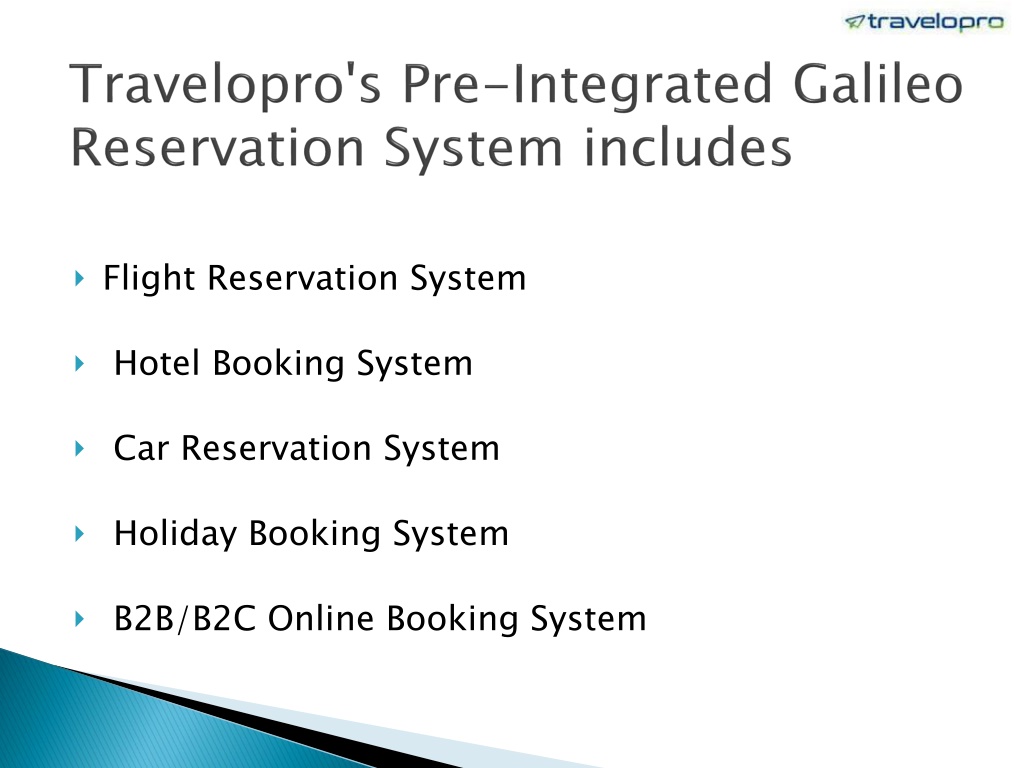 travelopro

Travelopro's Pre-Integrated Galileo Reservation System includes

Flight Reservation System

Hotel Booking System

Car Reservation System

Holiday Booking System

B2B/B2C Online Booking System